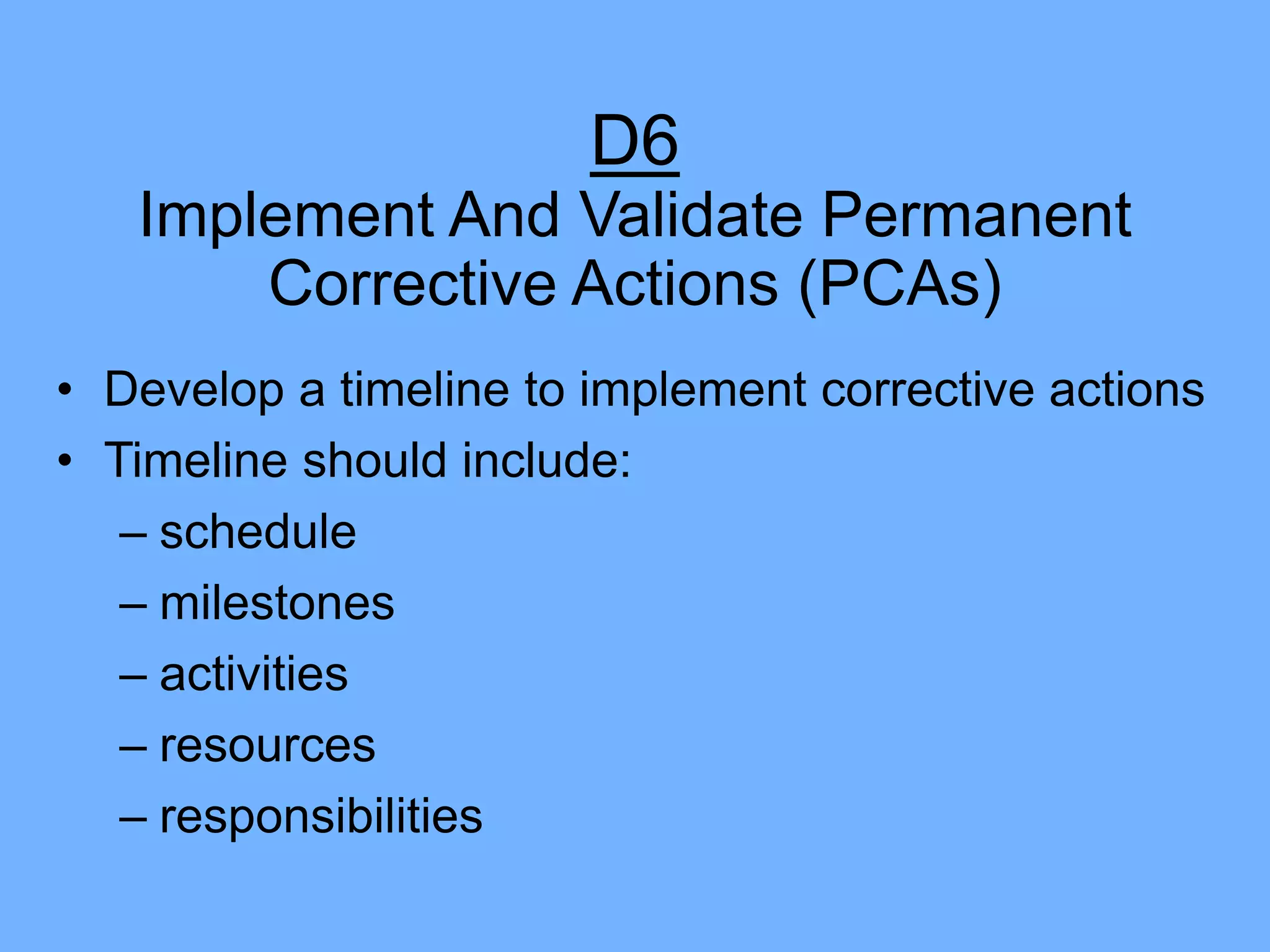 D6
Implement And Validate Permanent Corrective Actions (PCAs)

• Develop a timeline to implement corrective actions
• Timeline should include:
– schedule
– milestones
– activities
– resources
– responsibilities